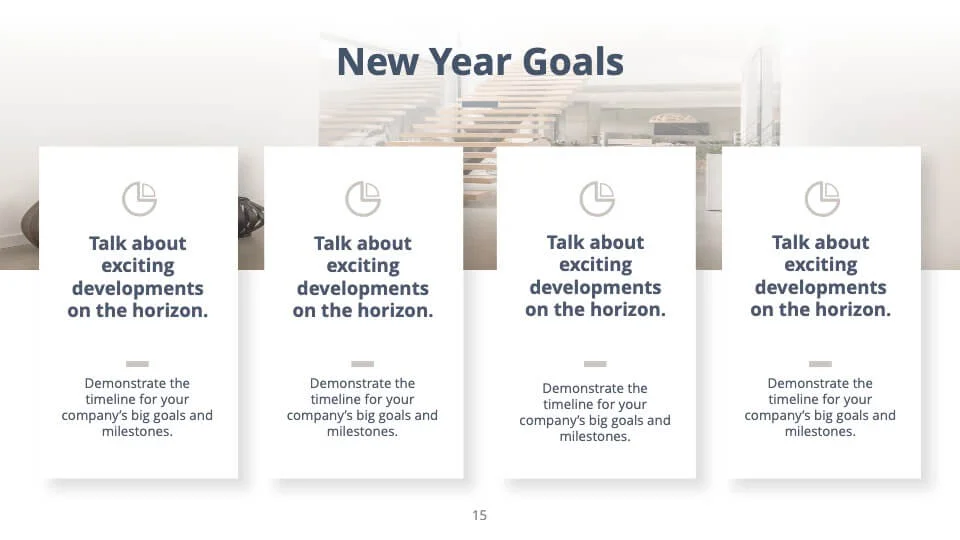 New Year Goals

Talk about exciting developments on the horizon.

Demonstrate the timeline for your company's big goals and milestones.

Talk about exciting developments on the horizon.

Demonstrate the timeline for your company's big goals and milestones.

Talk about exciting developments on the horizon.

Demonstrate the timeline for your company's big goals and milestones.

Talk about exciting developments on the horizon.

Demonstrate the timeline for your company's big goals and milestones.

15